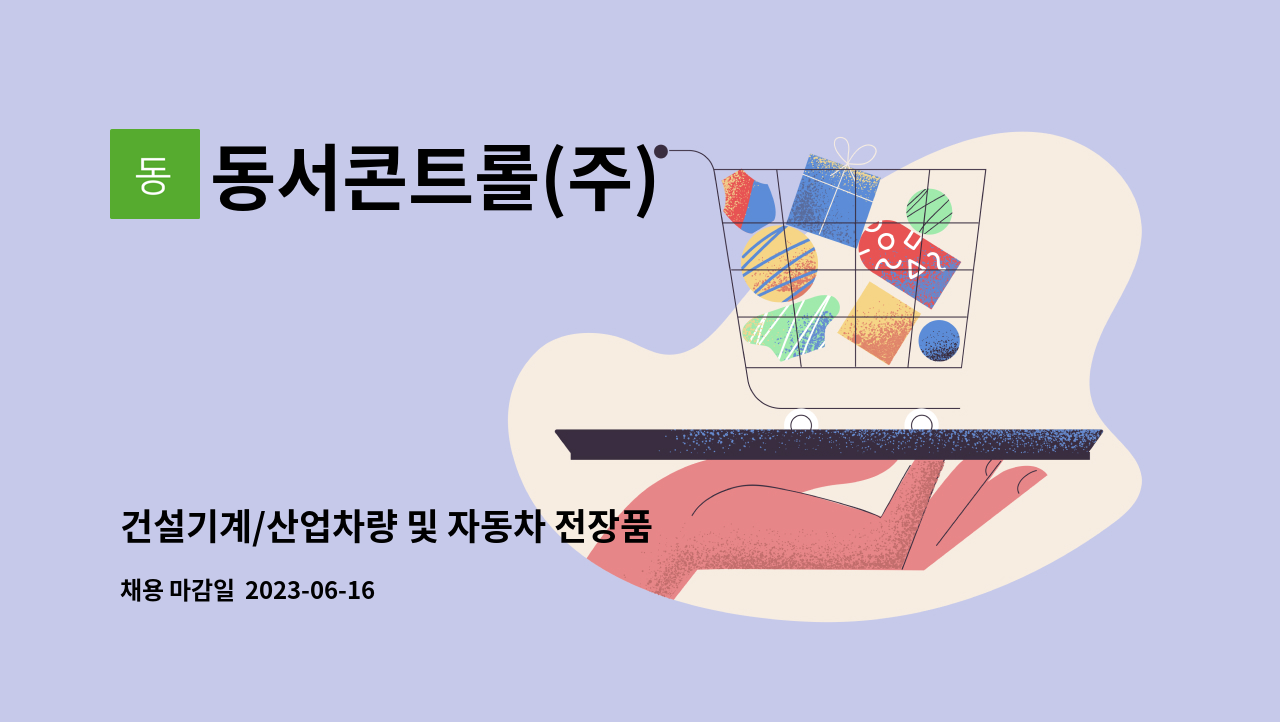 동

동서콘트롤(주)

건설기계/산업차량 및 자동차 전장품

채용 마감일 2023-06-16